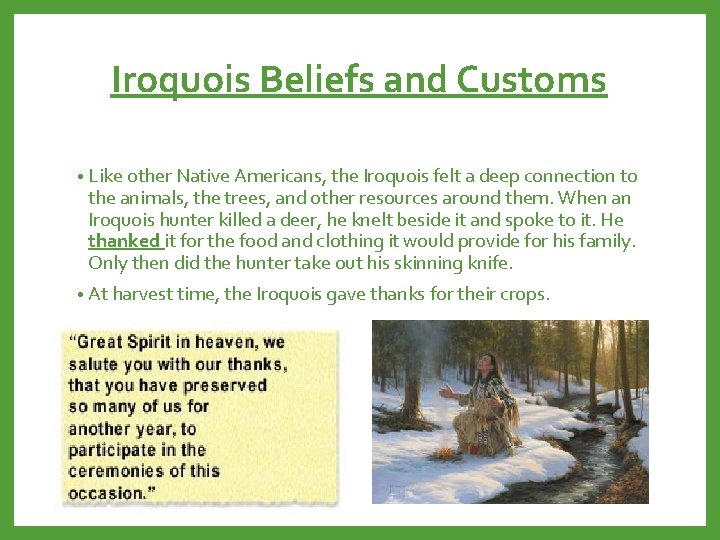 Iroquois Beliefs and Customs

• Like other Native Americans, the Iroquois felt a deep connection to the animals, the trees, and other resources around them. When an Iroquois hunter killed a deer, he knelt beside it and spoke to it. He thanked it for the food and clothing it would provide for his family. Only then did the hunter take out his skinning knife.

• At harvest time, the Iroquois gave thanks for their crops.

"Great Spirit in heaven, we salute you with our thanks, that you have preserved so many of us for another year, to participate in the ceremonies of this occasion."